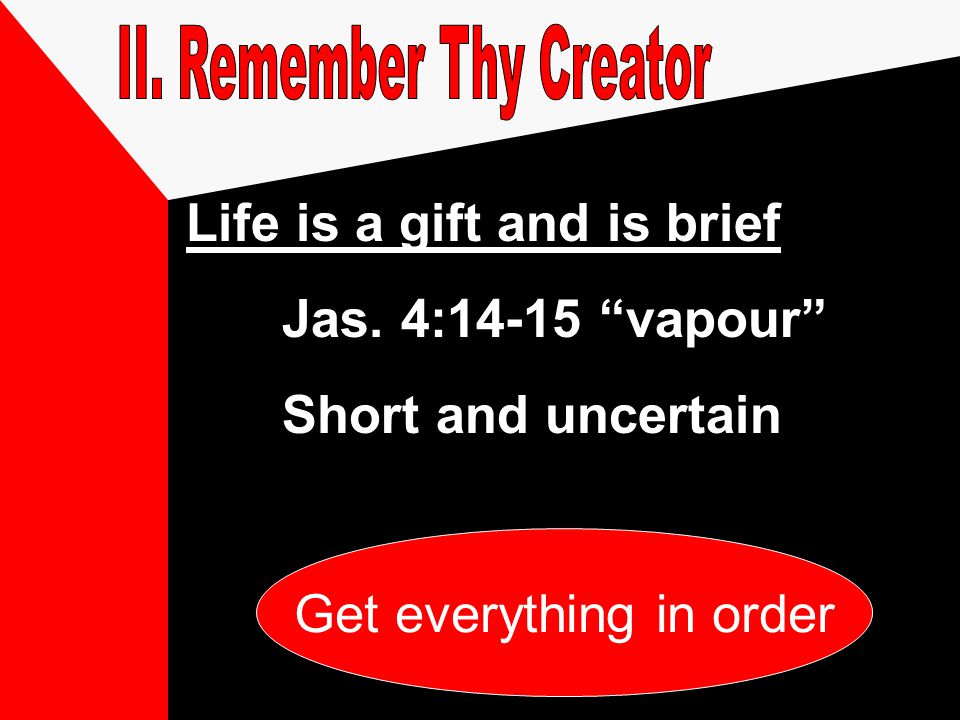 II. Remember Thy Creator

Life is a gift and is brief

Jas. 4:14-15 “vapour”

Short and uncertain

Get everything in order